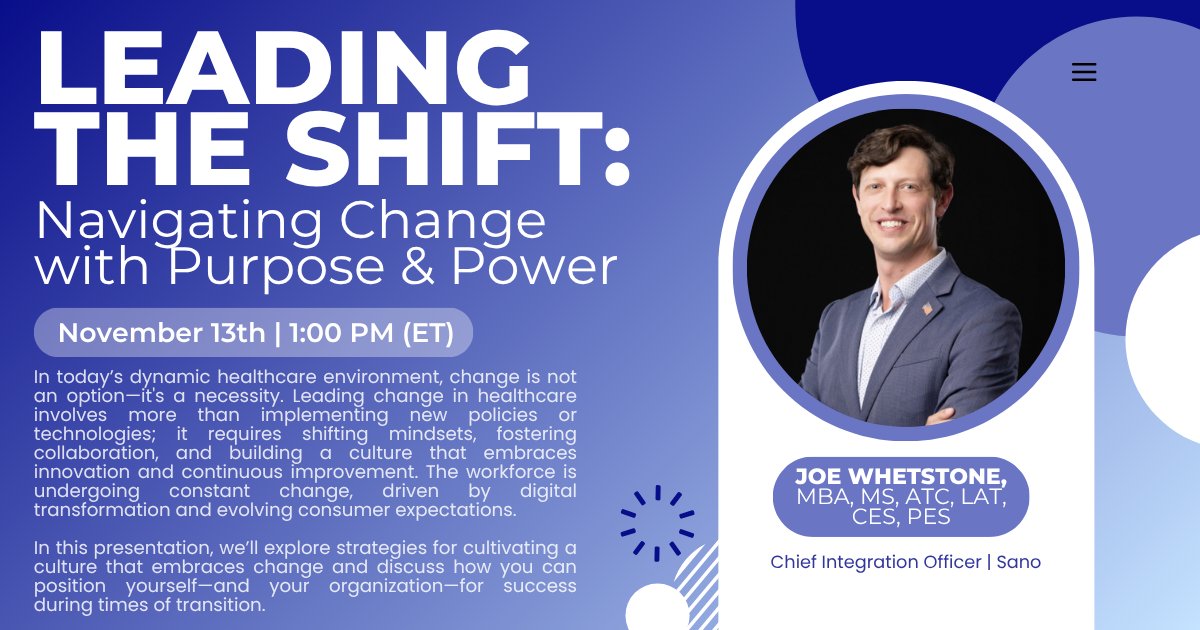 LEADING THE SHIFT:
Navigating Change with Purpose & Power

November 13th | 1:00 PM (ET)

In today's dynamic healthcare environment, change is not an option—it's a necessity. Leading change in healthcare involves more than implementing new policies or technologies; it requires shifting mindsets, fostering collaboration, and building a culture that embraces innovation and continuous improvement. The workforce is undergoing constant change, driven by digital transformation and evolving consumer expectations.

In this presentation, we'll explore strategies for cultivating a culture that embraces change and discuss how you can position yourself—and your organization—for success during times of transition.

JOE WHETSTONE,
MBA, MS, ATC, LAT, CES, PES

Chief Integration Officer | Sano